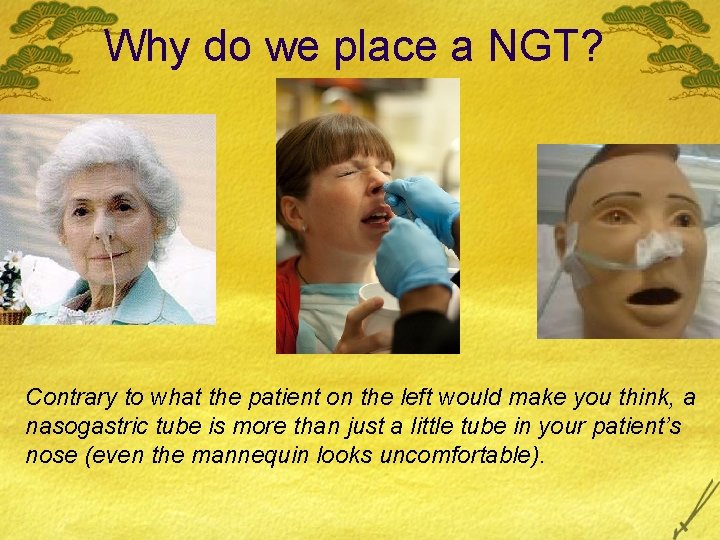 Why do we place a NGT?

Contrary to what the patient on the left would make you think, a nasogastric tube is more than just a little tube in your patient's nose (even the mannequin looks uncomfortable).